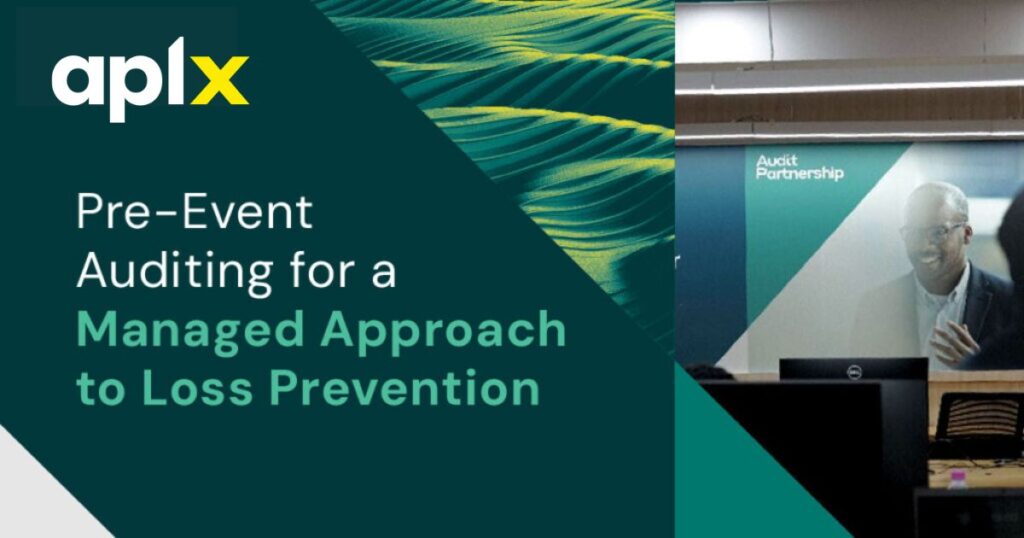 aplx

Pre-Event Auditing for a Managed Approach to Loss Prevention

Audit Partnership